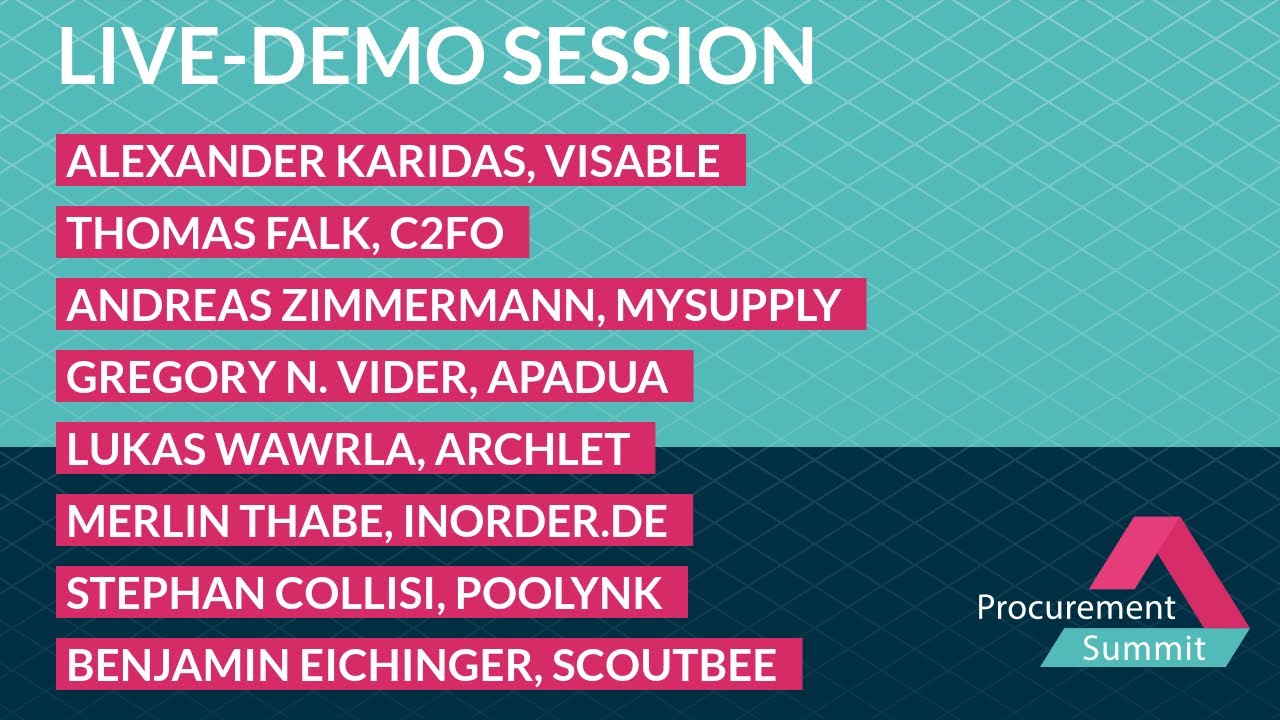 LIVE-DEMO SESSION

ALEXANDER KARIDAS, VISABLE

THOMAS FALK, C2FO

ANDREAS ZIMMERMANN, MYSUPPLY

GREGORY N. VIDER, APADUA

LUKAS WAWRLA, ARCHLET

MERLIN THABE, INORDER.DE

STEPHAN COLLISI, POOLYNK

BENJAMIN EICHINGER, SCOUTBEE

Procurement Summit